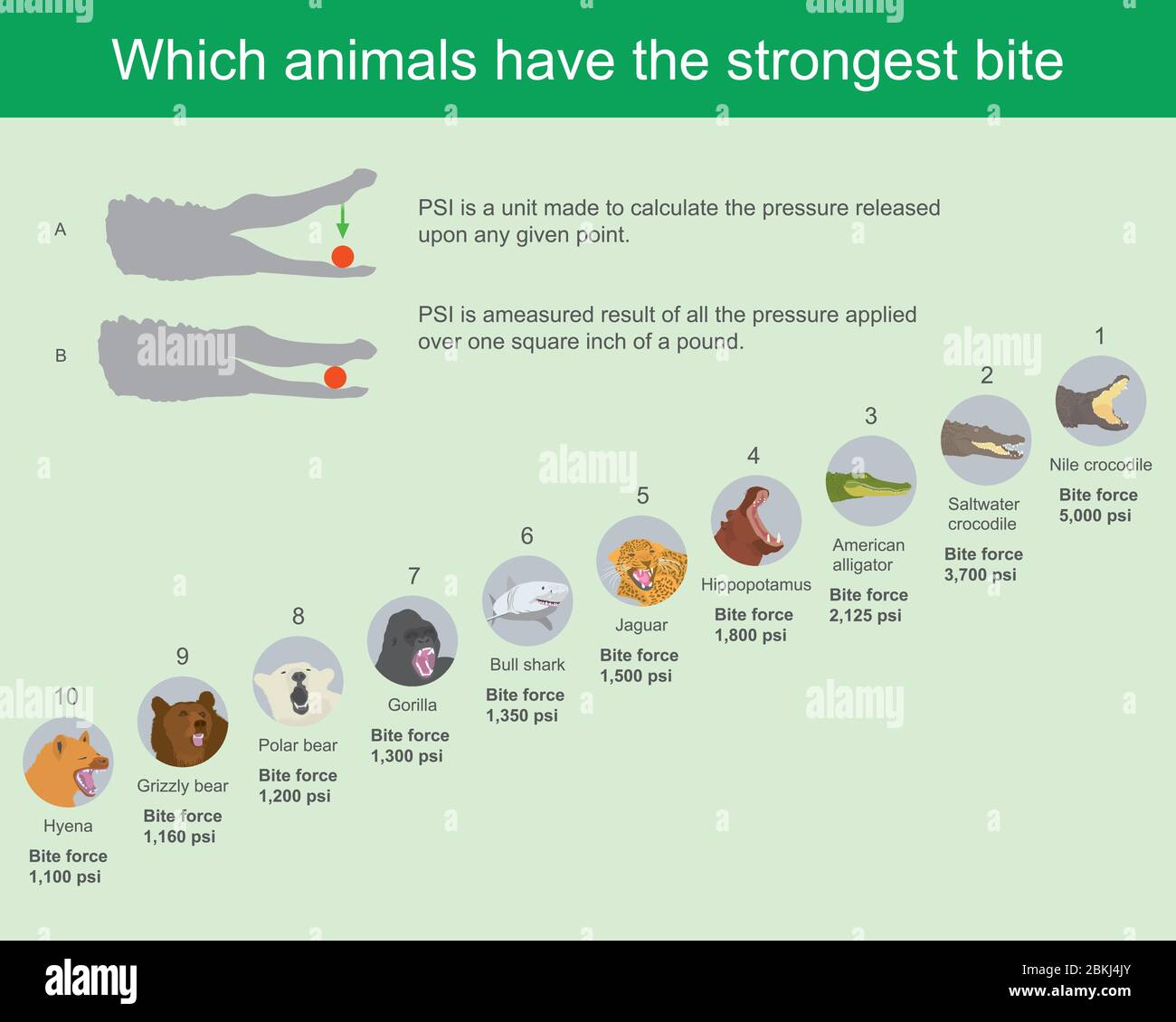 Which animals have the strongest bite

A

PSI is a unit made to calculate the pressure released upon any given point.

B

PSI is ameasured result of all the pressure applied over one square inch of a pound.

1
Nile crocodile
Bite force
5,000 psi

2
Saltwater crocodile
Bite force
3,700 psi

3
American alligator
Bite force
2,125 psi

4
Hippopotamus
Bite force
1,800 psi

5
Jaguar
Bite force
1,500 psi

6
Bull shark
Bite force
1,350 psi

7
Gorilla
Bite force
1,300 psi

8
Polar bear
Bite force
1,200 psi

9
Grizzly bear
Bite force
1,160 psi

10
Hyena
Bite force
1,100 psi

alamy

alamy
Image ID: 2BKJ4JY
www.alamy.com